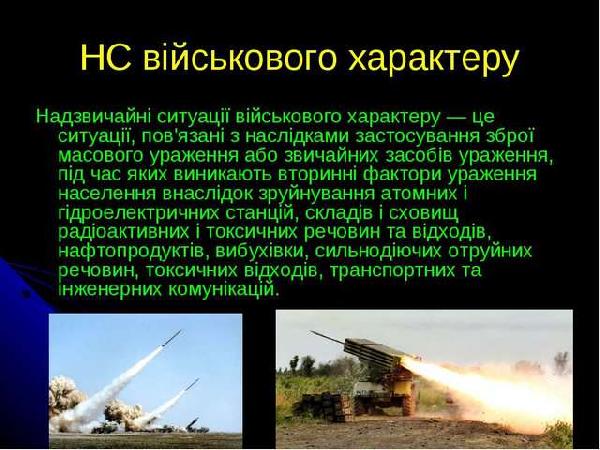 НС військового характеру

Надзвичайні ситуації військового характеру — це ситуації, пов'язані з наслідками застосування зброї масового ураження або звичайних засобів ураження, під час яких виникають вторинні фактори ураження населення внаслідок зруйнування атомних і гідроелектричних станцій, складів і сховищ радіоактивних і токсичних речовин та відходів, нафтопродуктів, вибухівки, сильнодіючих отруйних речовин, токсичних відходів, транспортних та інженерних комунікацій.